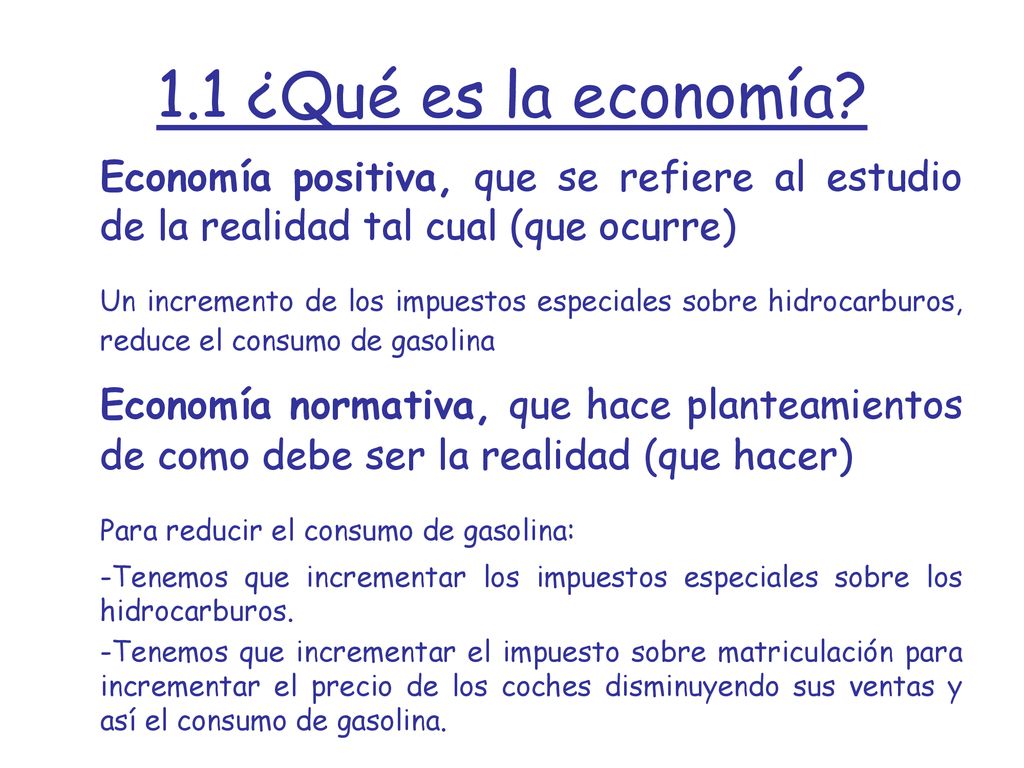 1.1 ¿Qué es la economía?

Economía positiva, que se refiere al estudio de la realidad tal cual (que ocurre)

Un incremento de los impuestos especiales sobre hidrocarburos, reduce el consumo de gasolina

Economía normativa, que hace planteamientos de como debe ser la realidad (que hacer)

Para reducir el consumo de gasolina:

-Tenemos que incrementar los impuestos especiales sobre los hidrocarburos.

-Tenemos que incrementar el impuesto sobre matriculación para incrementar el precio de los coches disminuyendo sus ventas y así el consumo de gasolina.